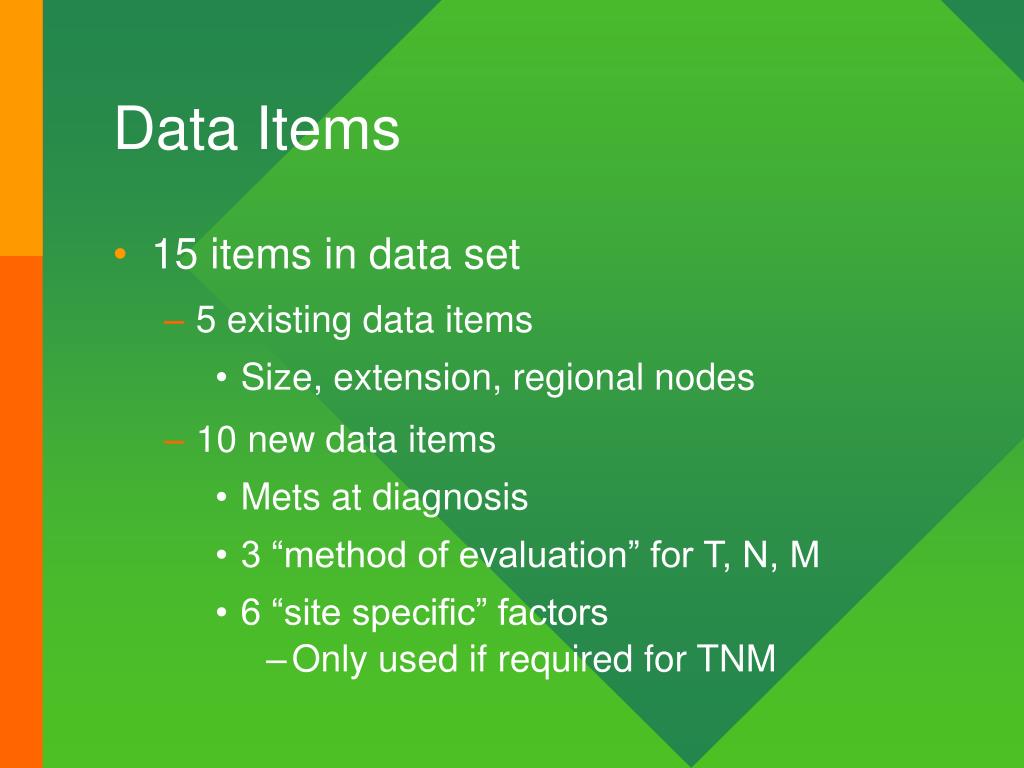 Data Items

• 15 items in data set

– 5 existing data items

• Size, extension, regional nodes

– 10 new data items

• Mets at diagnosis

• 3 “method of evaluation” for T, N, M

• 6 “site specific” factors

– Only used if required for TNM